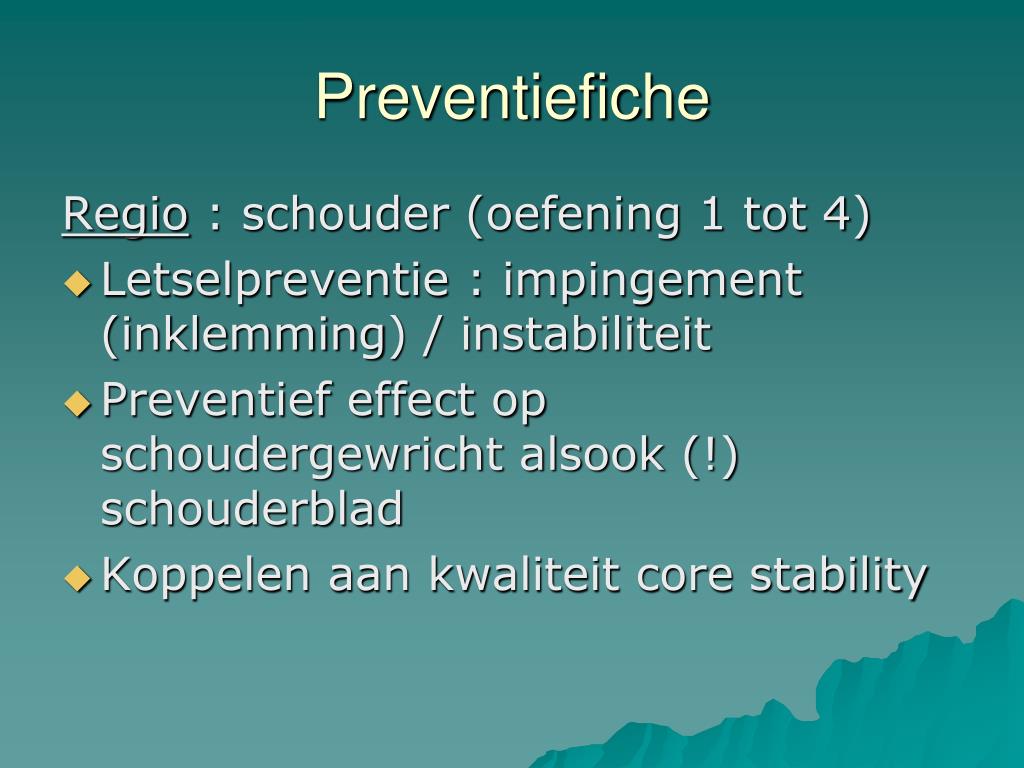 Preventiefiche

Regio : schouder (oefening 1 tot 4)

Letselpreventie : impingement (inklemming) / instabiliteit

Preventief effect op schoudergewricht alsook (!) schouderblad

Koppelen aan kwaliteit core stability